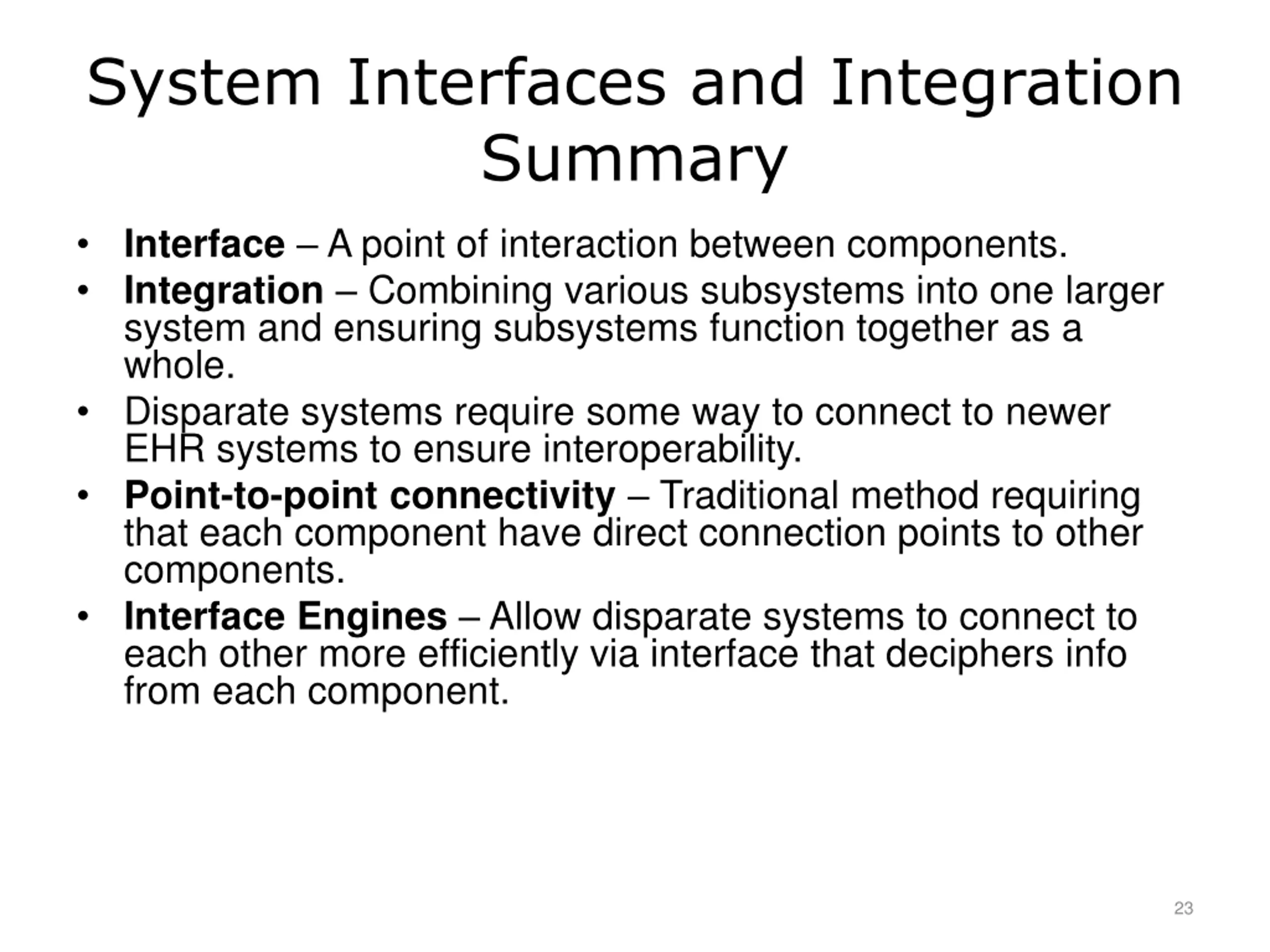 System Interfaces and Integration Summary

• Interface – A point of interaction between components.
• Integration – Combining various subsystems into one larger system and ensuring subsystems function together as a whole.
• Disparate systems require some way to connect to newer EHR systems to ensure interoperability.
• Point-to-point connectivity – Traditional method requiring that each component have direct connection points to other components.
• Interface Engines – Allow disparate systems to connect to each other more efficiently via interface that deciphers info from each component.

23